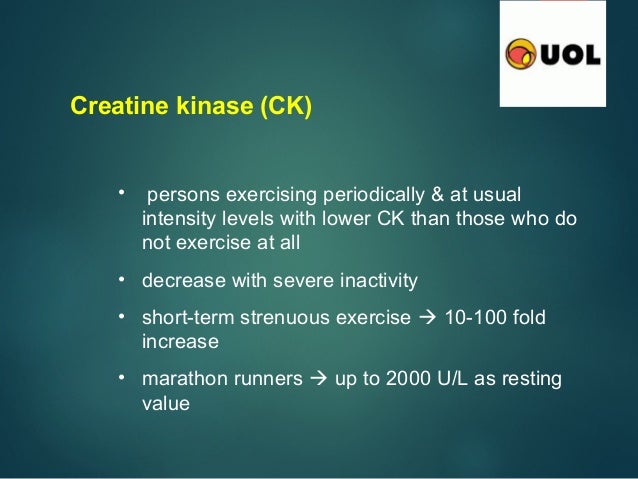 UOL

Creatine kinase (CK)

• persons exercising periodically & at usual intensity levels with lower CK than those who do not exercise at all

• decrease with severe inactivity

• short-term strenuous exercise → 10-100 fold increase

• marathon runners → up to 2000 U/L as resting value